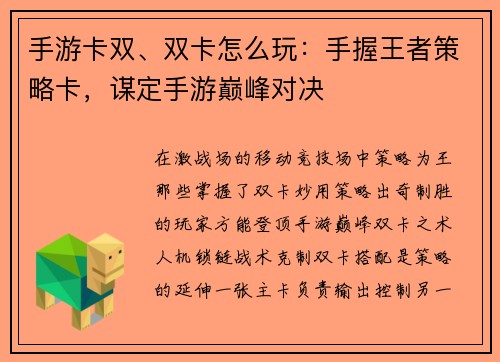 手游卡双、双卡怎么玩：手握王者策略卡，谋定手游巅峰对决

在激战场的移动竞技场中策略为王那些掌握了双卡妙用策略出奇制胜的玩家方能登顶手游巅峰双卡之术人机锁链战术克制双卡搭配是策略的延伸一张主卡负责输出控制另一